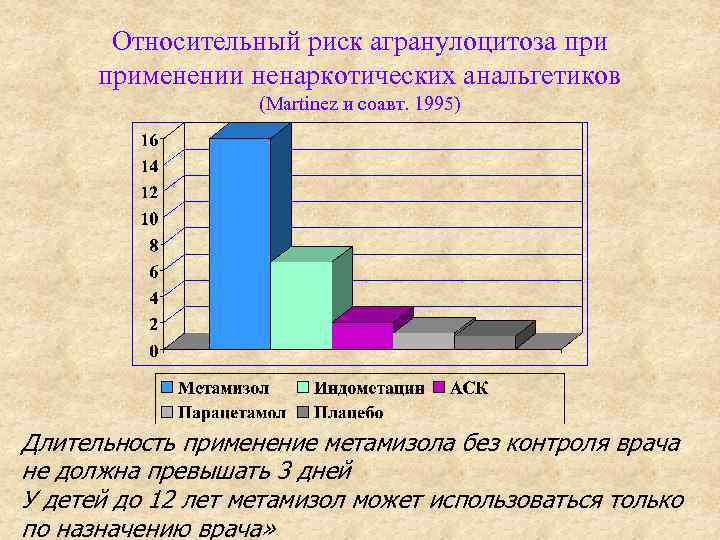 Относительный риск агранулоцитоза при применении ненаркотических анальгетиков
(Martinez и соавт. 1995)

16
14
12
10
8
6
4
2
0

Метамизол
Индометацин
АСК
Парацетамол
Плацебо

Длительность применение метамизола без контроля врача не должна превышать 3 дней
У детей до 12 лет метамизол может использоваться только по назначению врача»